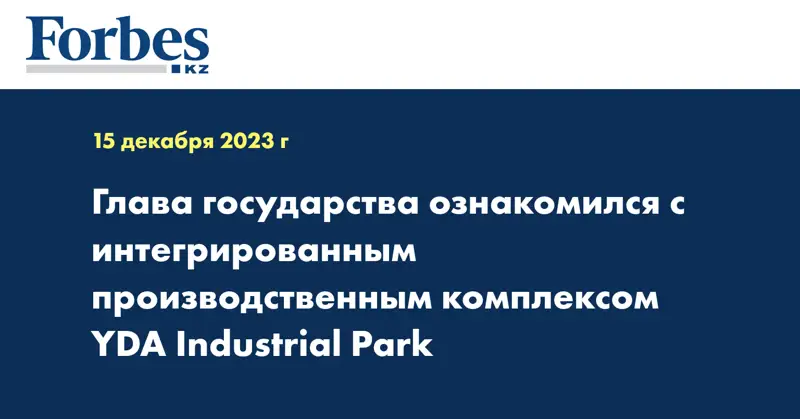 Forbes
KZ

15 декабря 2023 г

Глава государства ознакомился с интегрированным производственным комплексом YDA Industrial Park